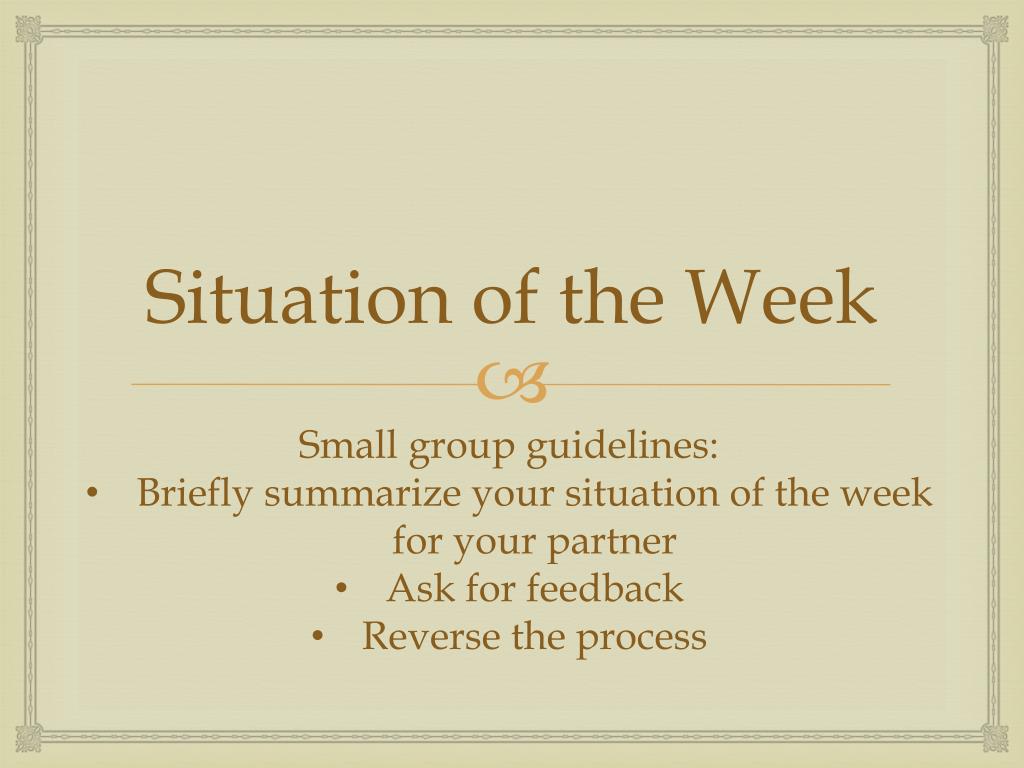 Situation of the Week

Small group guidelines:
• Briefly summarize your situation of the week for your partner
• Ask for feedback
• Reverse the process